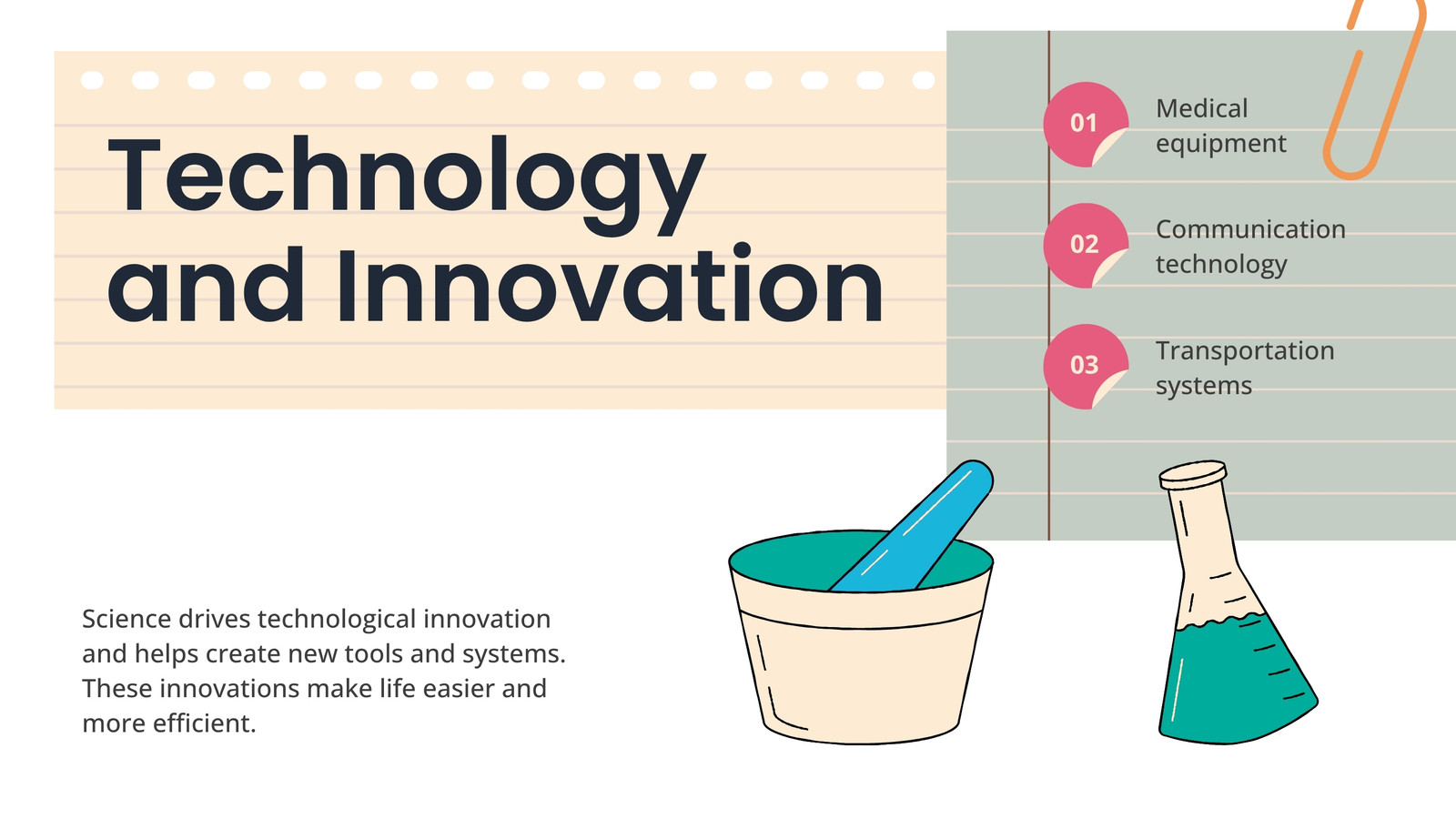 Technology and Innovation

01 Medical equipment

02 Communication technology

03 Transportation systems

Science drives technological innovation and helps create new tools and systems. These innovations make life easier and more efficient.